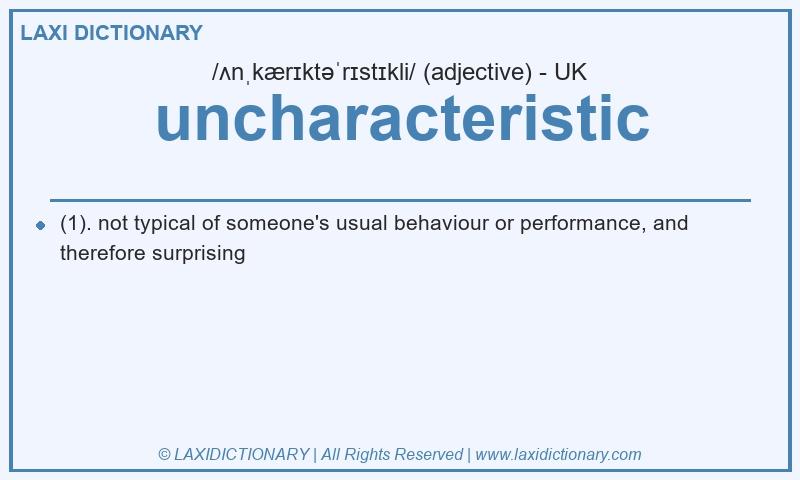 LAXI DICTIONARY

/ʌnˌkærɪktəˈrɪstɪkli/ (adjective) - UK

uncharacteristic

(1). not typical of someone's usual behaviour or performance, and therefore surprising

© LAXIDICTIONARY | All Rights Reserved | www.laxidictionary.com